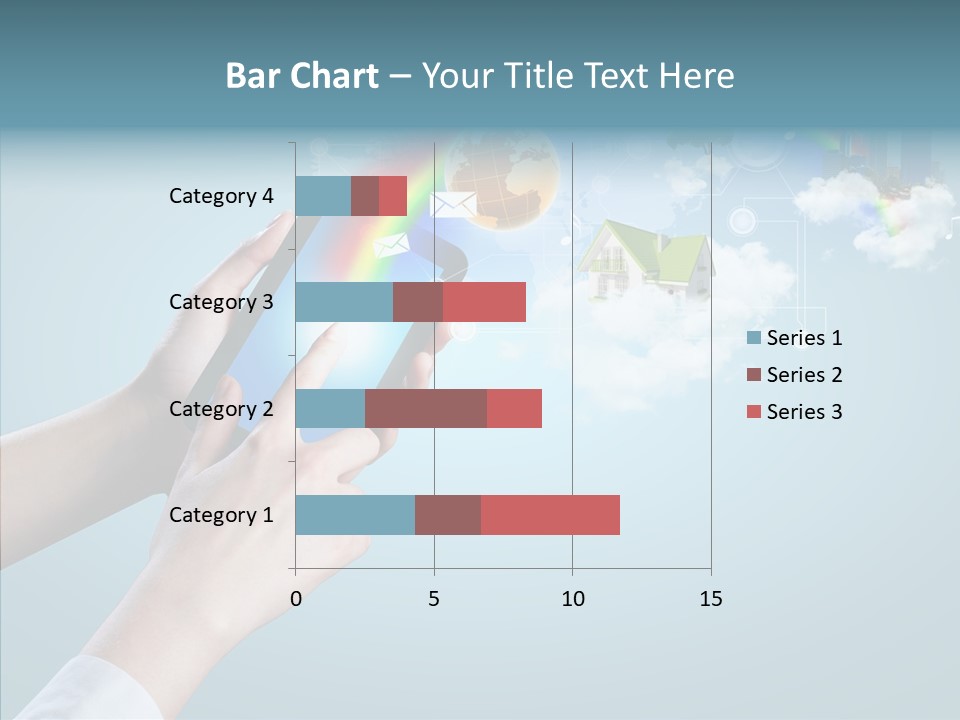 Bar Chart – Your Title Text Here

Category 4
Category 3
Category 2
Category 1

0
5
10
15

Series 1
Series 2
Series 3